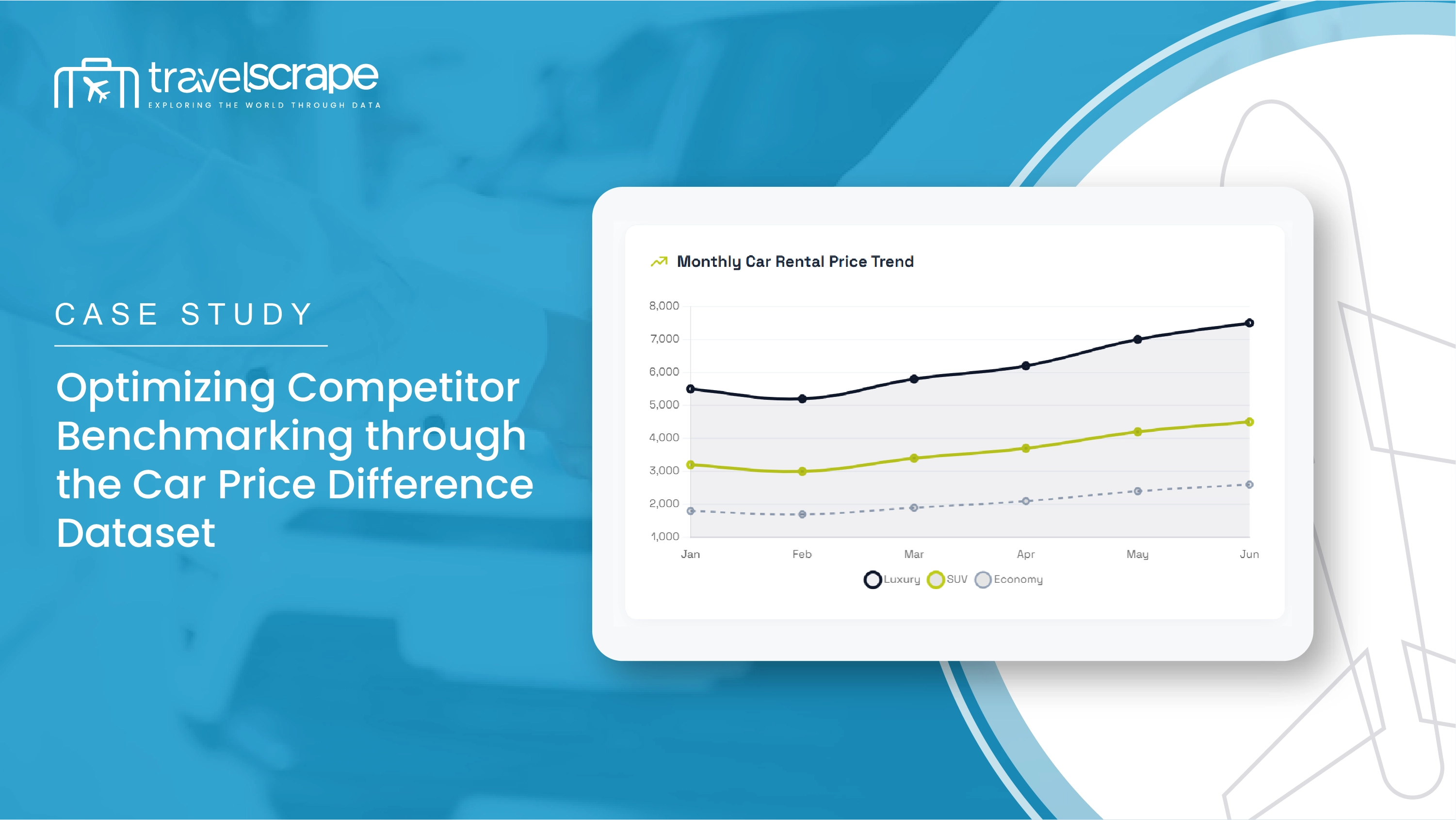 travelscrape
EXPLORING THE WORLD THROUGH DATA

CASE STUDY

Optimizing Competitor Benchmarking through the Car Price Difference Dataset

Monthly Car Rental Price Trend

8,000
7,000
6,000
5,000
4,000
3,000
2,000
1,000

Jan Feb Mar Apr May Jun

Luxury SUV Economy